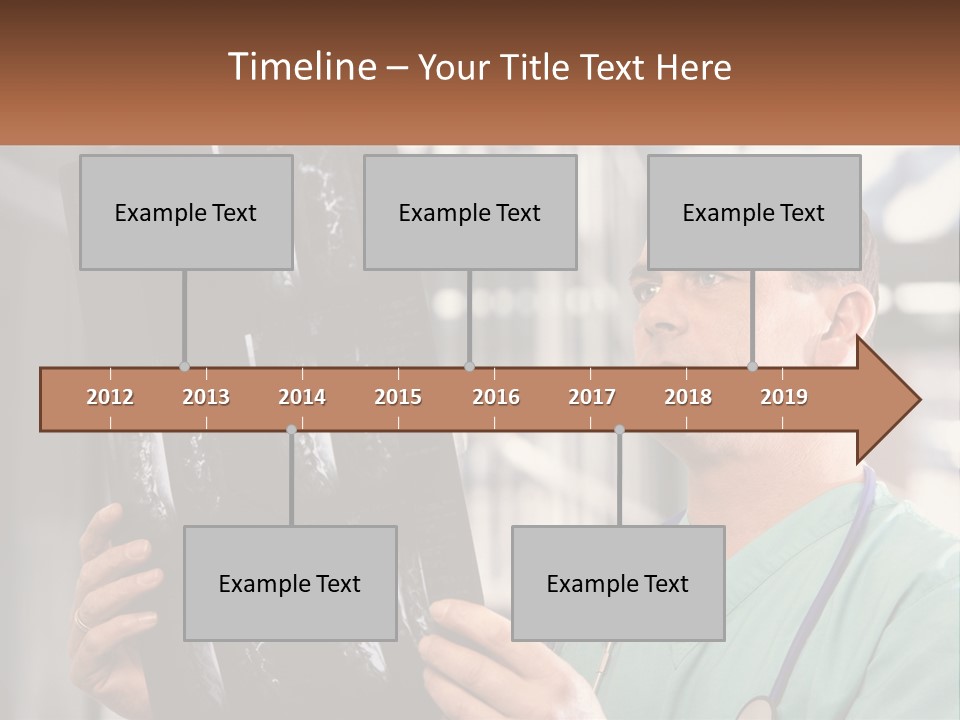 Timeline – Your Title Text Here

Example Text

Example Text

Example Text

2012 2013 2014 2015 2016 2017 2018 2019

Example Text

Example Text